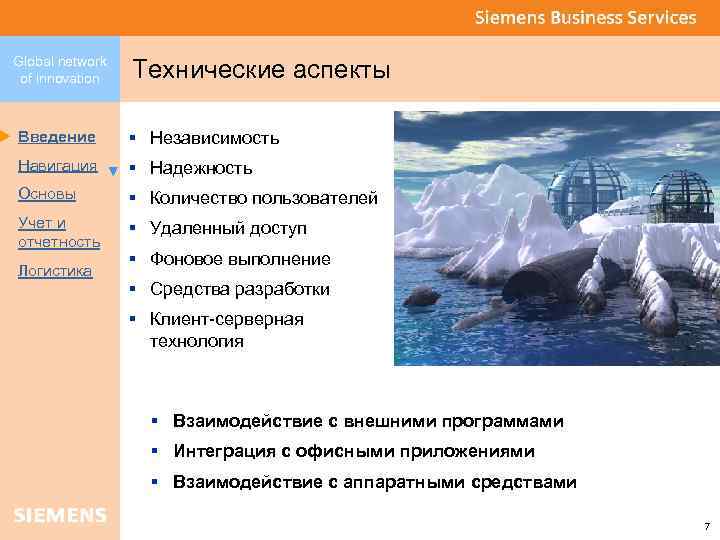 Siemens Business Services

Global network of innovation

Технические аспекты

Введение
Навигация
Основы
Учет и отчетность
Логистика

▪ Независимость
▪ Надежность
▪ Количество пользователей
▪ Удаленный доступ
▪ Фоновое выполнение
▪ Средства разработки
▪ Клиент-серверная технология

▪ Взаимодействие с внешними программами
▪ Интеграция с офисными приложениями
▪ Взаимодействие с аппаратными средствами

SIEMENS

7